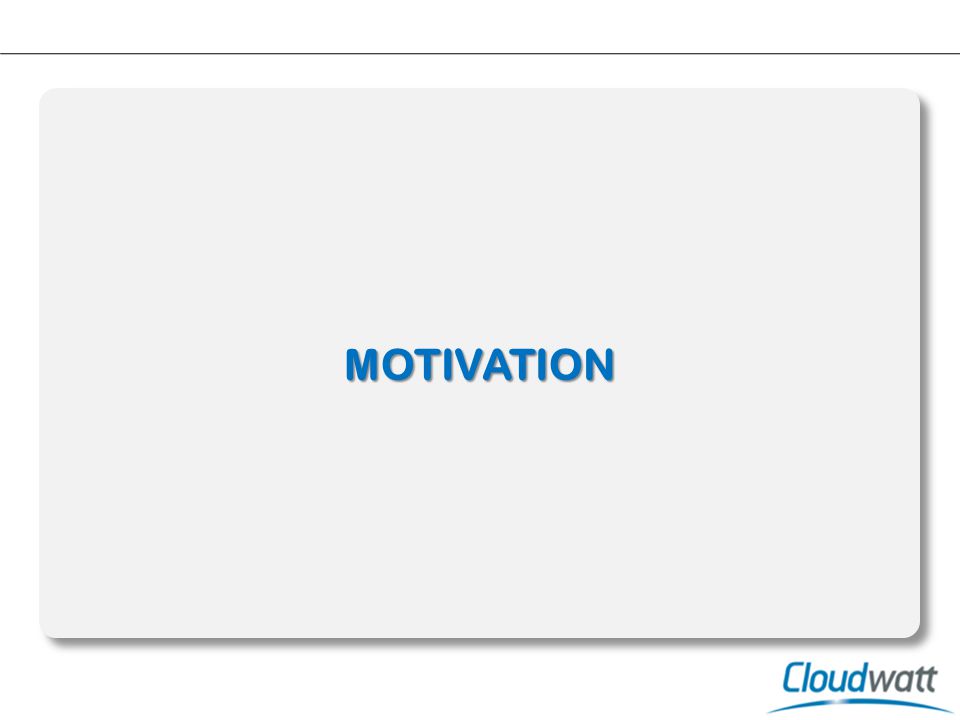 MOTIVATION

Cloudwatt